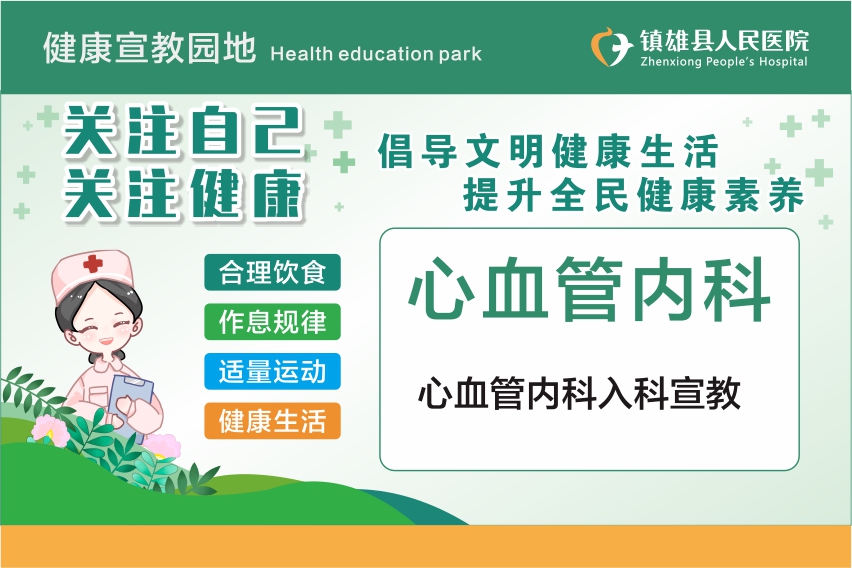 健康宣教园地 Health education park

镇雄县人民医院
Zhenxiong People's Hospital

关注自己
关注健康

倡导文明健康生活
提升全民健康素养

合理饮食
作息规律
适量运动
健康生活

心血管内科

心血管内科入科宣教